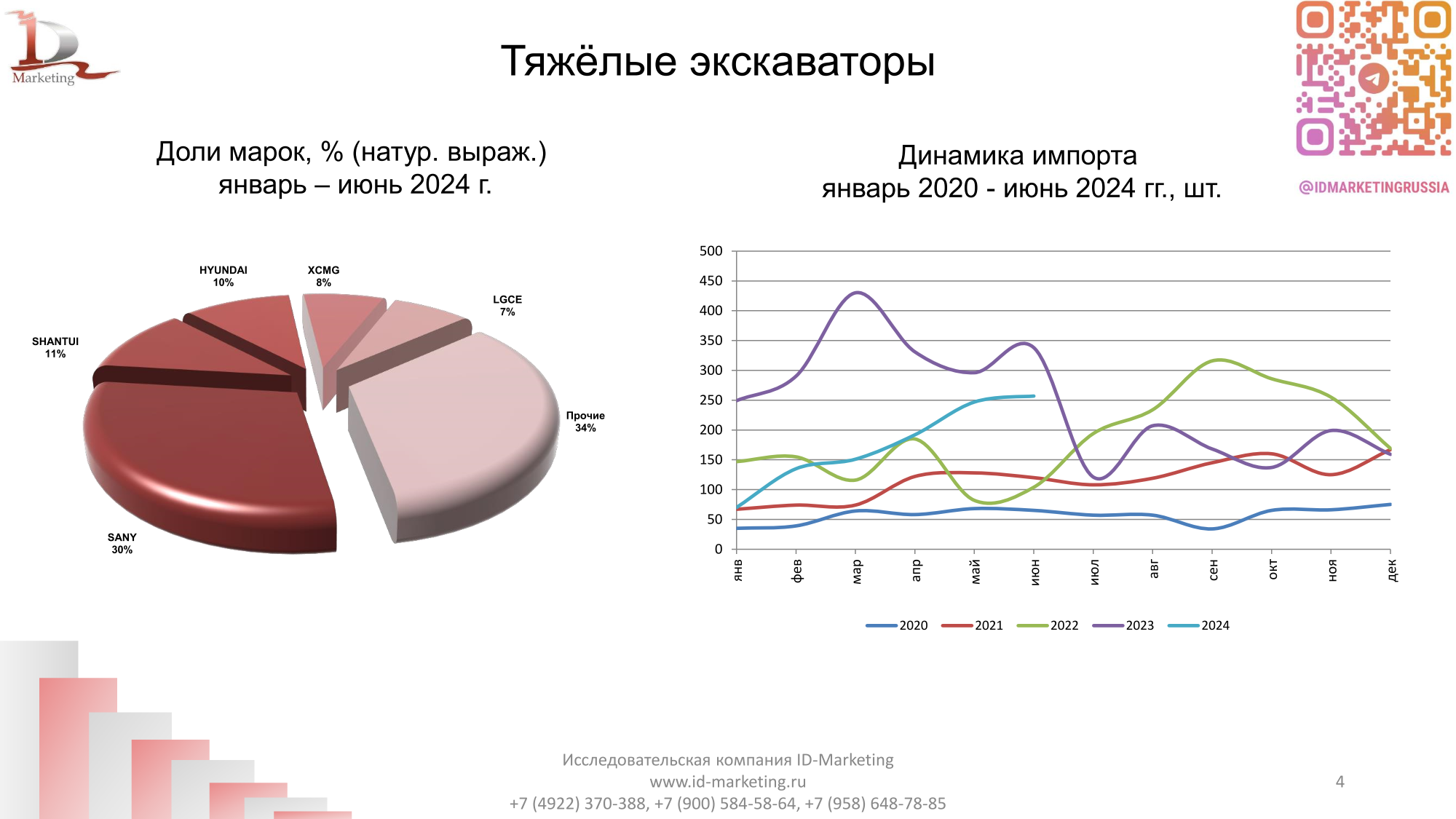 ID Marketing

Тяжёлые экскаваторы

@IDMARKETINGRUSSIA

Доли марок, % (натур. выраж.)
январь – июнь 2024 г.

HYUNDAI 10%
XCMG 8%
LGCE 7%
SHANTUI 11%
Прочие 34%
SANY 30%

Динамика импорта
январь 2020 - июнь 2024 гг., шт.

500
450
400
350
300
250
200
150
100
50
0

янв фев мар апр май июн июл авг сен окт ноя дек

2020 2021 2022 2023 2024

Исследовательская компания ID-Marketing
www.id-marketing.ru
+7 (4922) 370-388, +7 (900) 584-58-64, +7 (958) 648-78-85

4